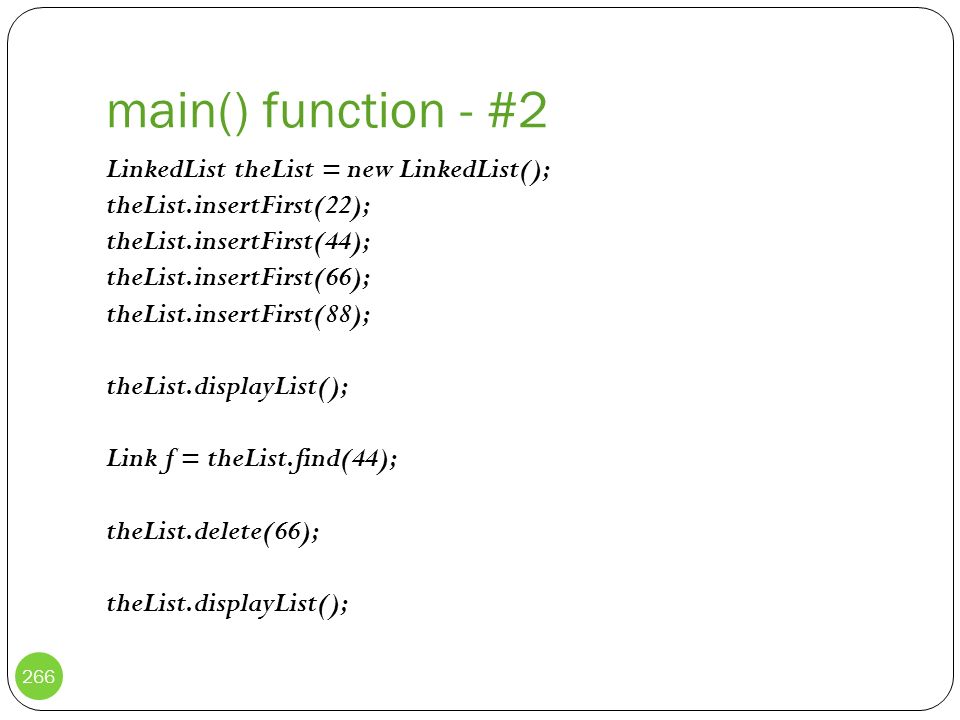 main() function - #2

LinkedList theList = new LinkedList();
theList.insertFirst(22);
theList.insertFirst(44);
theList.insertFirst(66);
theList.insertFirst(88);

theList.displayList();

Link f = theList.find(44);

theList.delete(66);

theList.displayList();

266